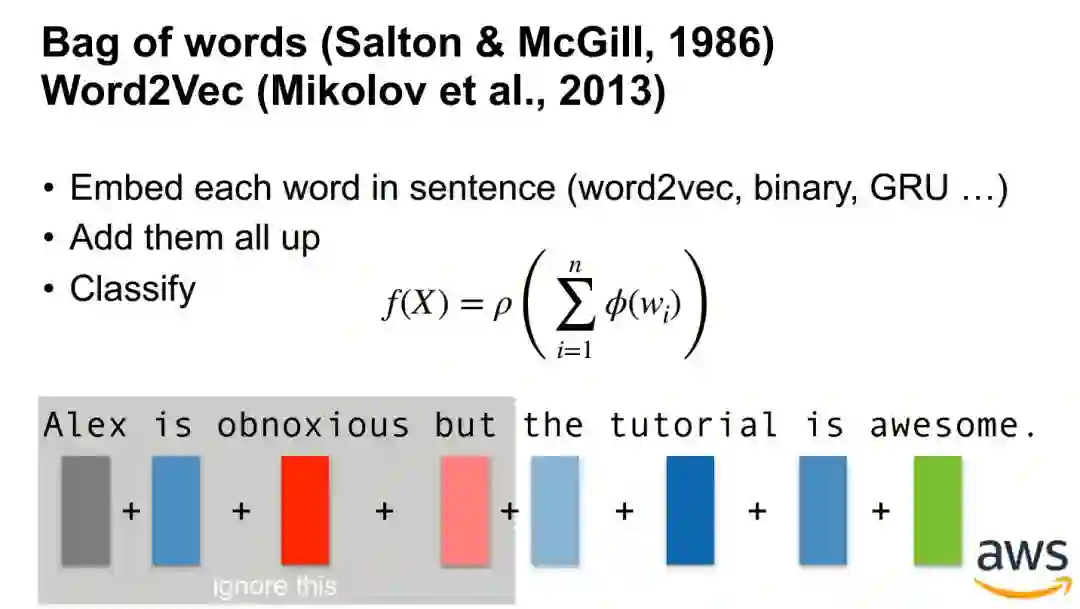 Bag of words (Salton & McGill, 1986)
Word2Vec (Mikolov et al., 2013)

• Embed each word in sentence (word2vec, binary, GRU …)
• Add them all up
• Classify

$f(X) = \rho\left(\sum_{i=1}^{n} \phi(w_i)\right)$

Alex is obnoxious but the tutorial is awesome.

+ + + + + + +

ignore this

aws